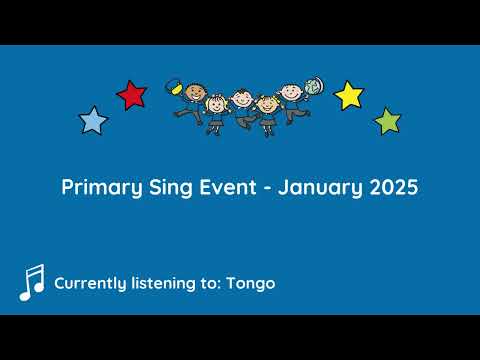 Primary Sing Event - January 2025

Currently listening to: Tongo